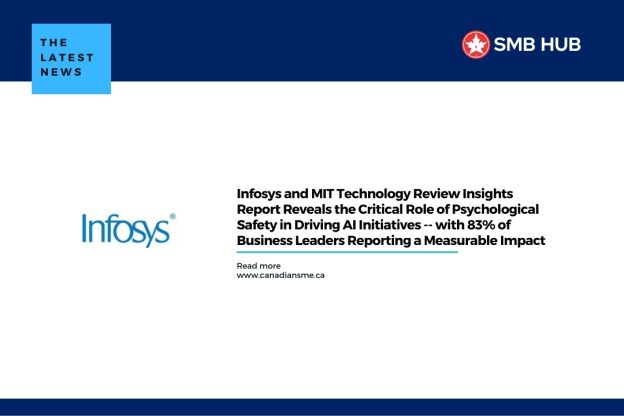 THE LATEST NEWS

SMB HUB

Infosys®

Infosys and MIT Technology Review Insights Report Reveals the Critical Role of Psychological Safety in Driving AI Initiatives -- with 83% of Business Leaders Reporting a Measurable Impact

Read more
www.canadiansme.ca